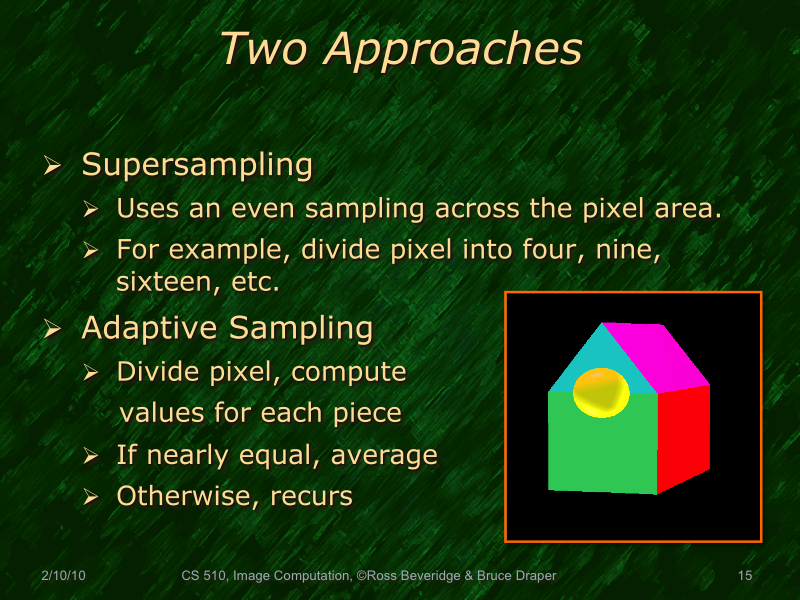 Two Approaches

➢ Supersampling
➢ Uses an even sampling across the pixel area.
➢ For example, divide pixel into four, nine, sixteen, etc.

➢ Adaptive Sampling
➢ Divide pixel, compute values for each piece
➢ If nearly equal, average
➢ Otherwise, recurs

2/10/10 CS 510, Image Computation, ©Ross Beveridge & Bruce Draper 15